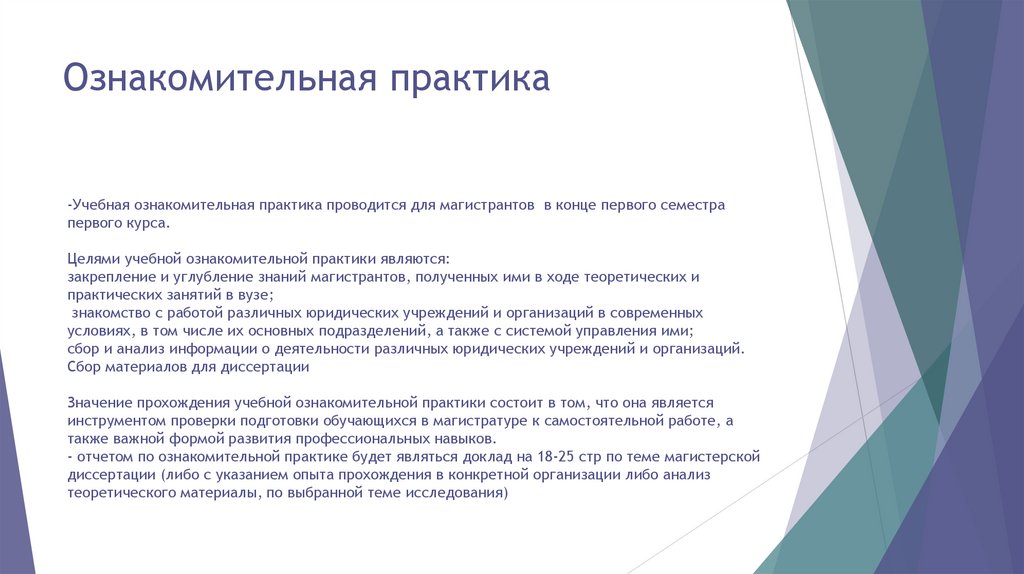 Ознакомительная практика

-Учебная ознакомительная практика проводится для магистрантов в конце первого семестра первого курса.

Целями учебной ознакомительной практики являются:
закрепление и углубление знаний магистрантов, полученных ими в ходе теоретических и практических занятий в вузе;
знакомство с работой различных юридических учреждений и организаций в современных условиях, в том числе их основных подразделений, а также с системой управления ими;
сбор и анализ информации о деятельности различных юридических учреждений и организаций.
Сбор материалов для диссертации

Значение прохождения учебной ознакомительной практики состоит в том, что она является инструментом проверки подготовки обучающихся в магистратуре к самостоятельной работе, а также важной формой развития профессиональных навыков.
- отчетом по ознакомительной практике будет являться доклад на 18-25 стр по теме магистерской диссертации (либо с указанием опыта прохождения в конкретной организации либо анализ теоретического материалы, по выбранной теме исследования)